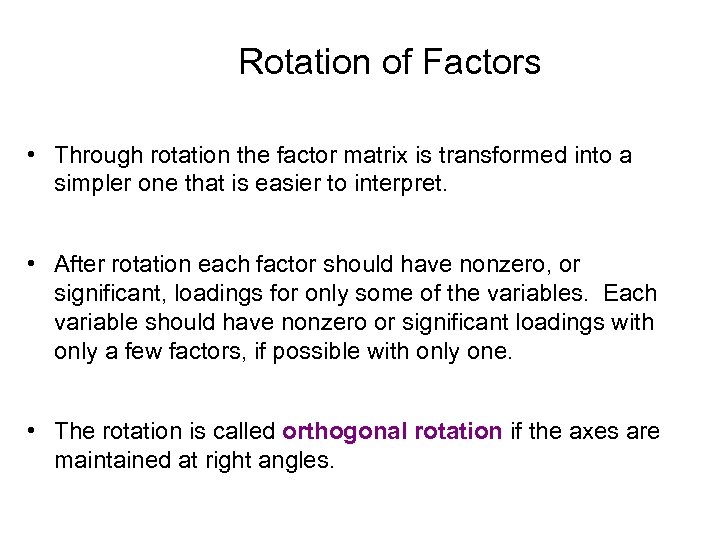 Rotation of Factors

• Through rotation the factor matrix is transformed into a simpler one that is easier to interpret.

• After rotation each factor should have nonzero, or significant, loadings for only some of the variables. Each variable should have nonzero or significant loadings with only a few factors, if possible with only one.

• The rotation is called orthogonal rotation if the axes are maintained at right angles.